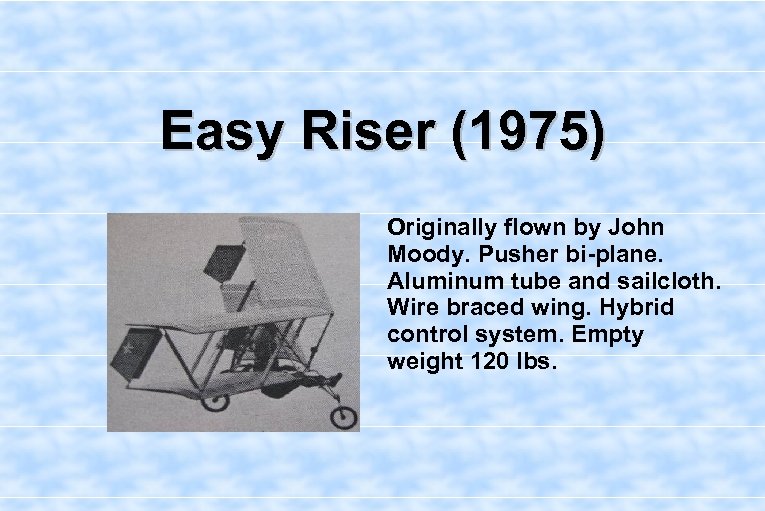 Easy Riser (1975)

Originally flown by John Moody. Pusher bi-plane. Aluminum tube and sailcloth. Wire braced wing. Hybrid control system. Empty weight 120 lbs.